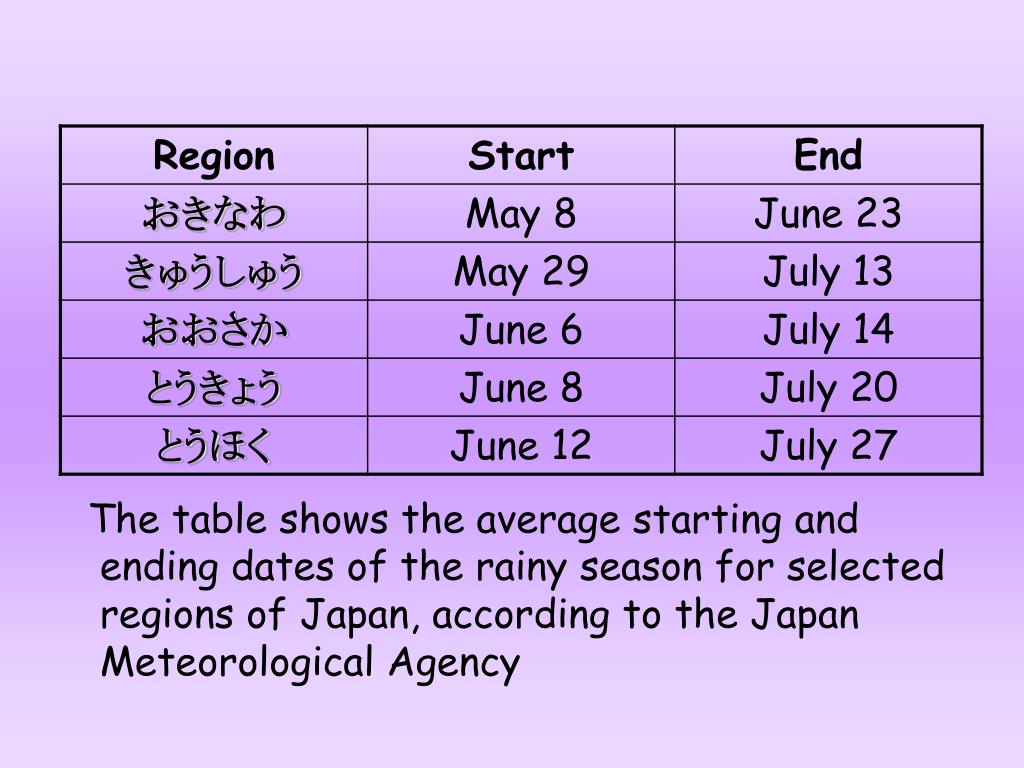 | Region | Start | End |
|---|---|---|
| おきなわ | May 8 | June 23 |
| きゅうしゅう | May 29 | July 13 |
| おおさか | June 6 | July 14 |
| とうきょう | June 8 | July 20 |
| とうほく | June 12 | July 27 |

The table shows the average starting and ending dates of the rainy season for selected regions of Japan, according to the Japan Meteorological Agency